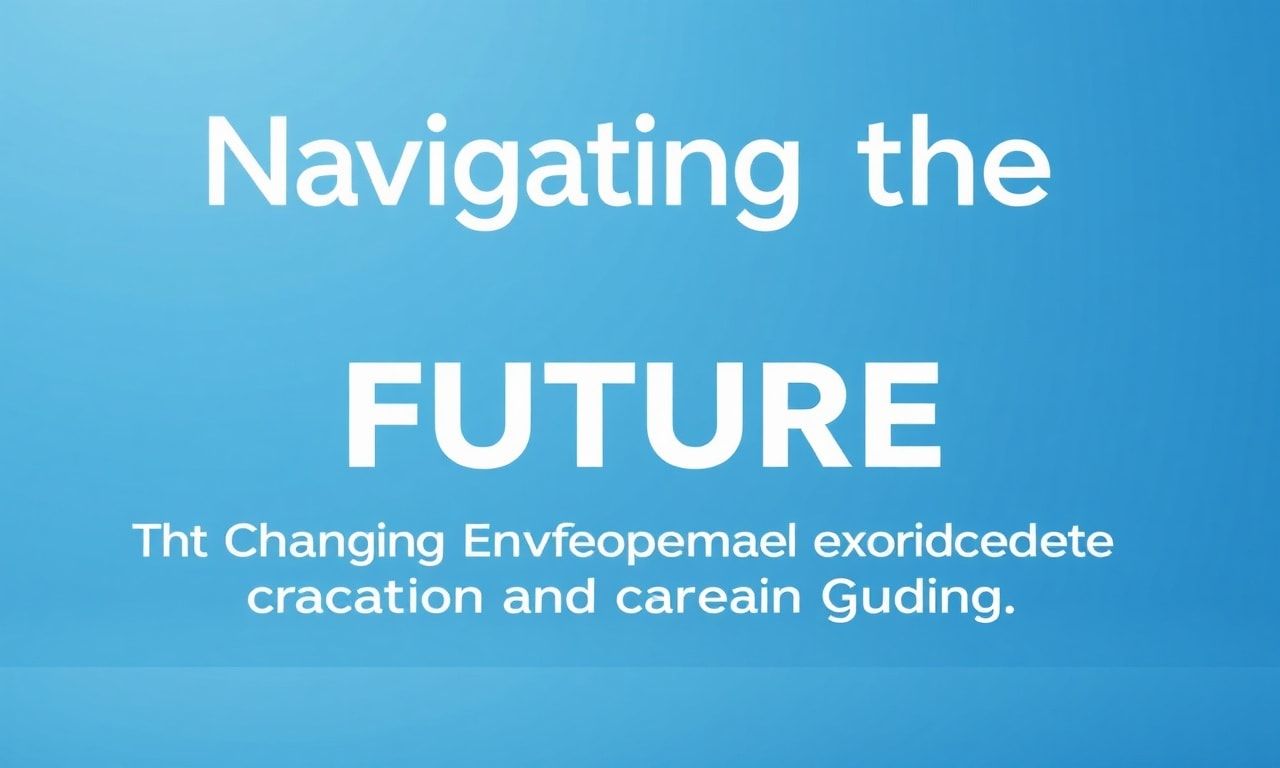 Navigating the

FUTURE

Tht Changing Envfeopemael exoridcedete cracation and careain Guding.